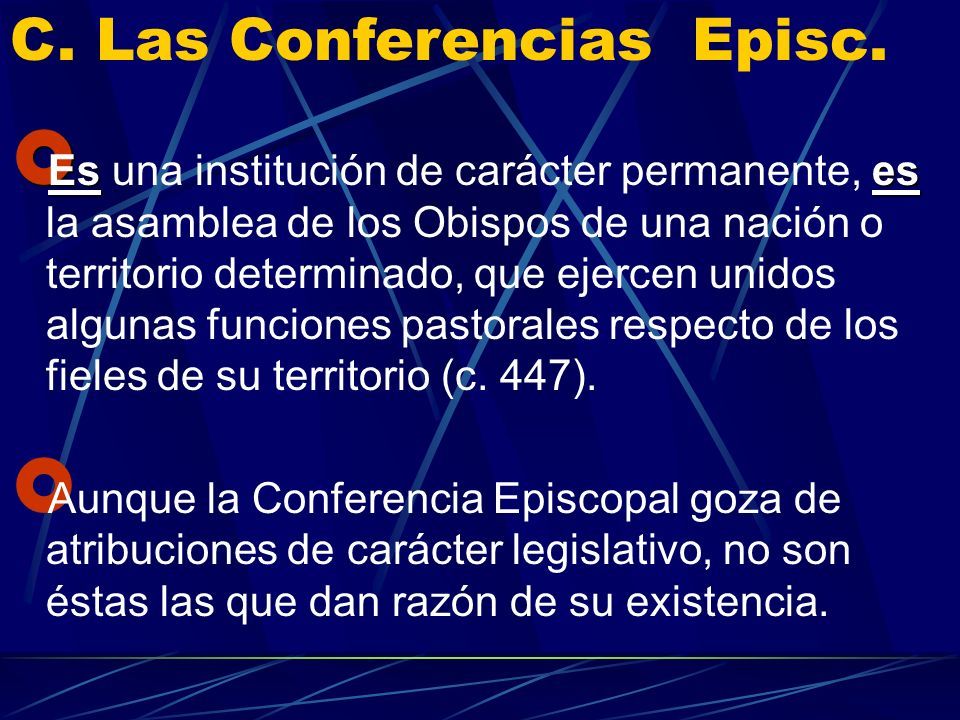 C. Las Conferencias Episc.

Es una institución de carácter permanente, es la asamblea de los Obispos de una nación o territorio determinado, que ejercen unidos algunas funciones pastorales respecto de los fieles de su territorio (c. 447).

Aunque la Conferencia Episcopal goza de atribuciones de carácter legislativo, no son éstas las que dan razón de su existencia.